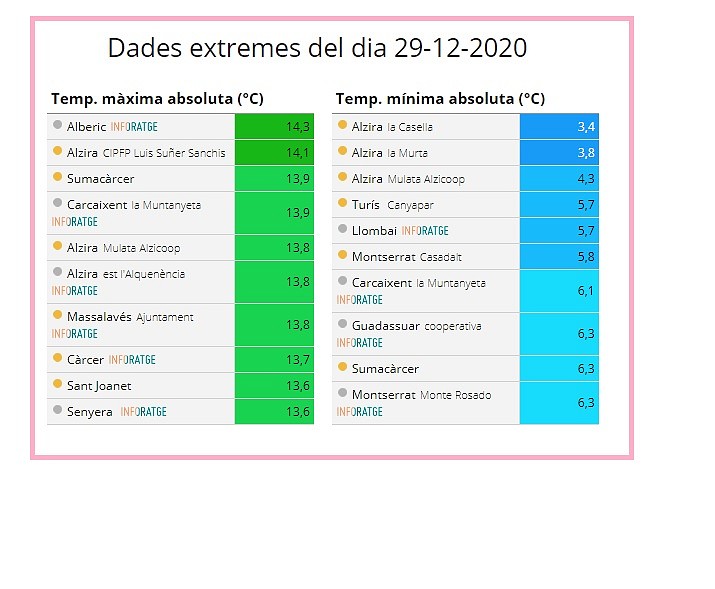 Dades extremes del dia 29-12-2020

Temp. màxima absoluta (°C)

| | |
|---|---|
| Alberic INFORATGE | 14,3 |
| Alzira CIPFP Luis Suñer Sanchis | 14,1 |
| Sumacàrcer | 13,9 |
| Carcaixent la Muntanyeta INFORATGE | 13,9 |
| Alzira Mulata Alzicoop | 13,8 |
| Alzira est l'Alquenència INFORATGE | 13,8 |
| Massalavés Ajuntament INFORATGE | 13,8 |
| Càrcer INFORATGE | 13,7 |
| Sant Joanet | 13,6 |
| Senyera INFORATGE | 13,6 |

Temp. mínima absoluta (°C)

| | |
|---|---|
| Alzira la Casella | 3,4 |
| Alzira la Murta | 3,8 |
| Alzira Mulata Alzicoop | 4,3 |
| Turís Canyapar | 5,7 |
| Llombai INFORATGE | 5,7 |
| Montserrat Casadalt | 5,8 |
| Carcaixent la Muntanyeta INFORATGE | 6,1 |
| Guadassuar cooperativa INFORATGE | 6,3 |
| Sumacàrcer | 6,3 |
| Montserrat Monte Rosado INFORATGE | 6,3 |